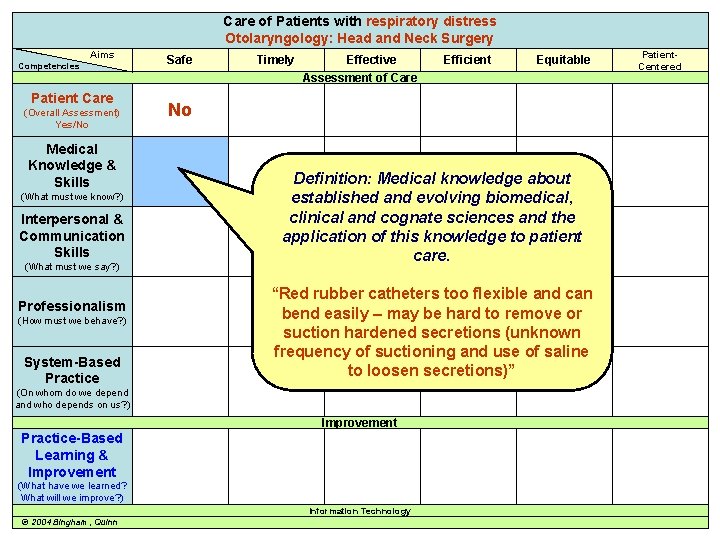 Care of Patients with respiratory distress
Otolaryngology: Head and Neck Surgery

| Aims / Competencies | Safe | Timely | Effective | Efficient | Equitable | Patient-Centered |
|---|---|---|---|---|---|---|
| Assessment of Care | | | | | | |
| Patient Care (Overall Assessment) Yes/No | No | | | | | |
| Medical Knowledge & Skills (What must we know?) | | | | | | |
| Interpersonal & Communication Skills (What must we say?) | | | | | | |
| Professionalism (How must we behave?) | | | | | | |
| System-Based Practice (On whom do we depend and who depends on us?) | | | | | | |
| Improvement | | | | | | |
| Practice-Based Learning & Improvement (What have we learned? What will we improve?) | | | | | | |
| Information Technology | | | | | | |

Definition: Medical knowledge about established and evolving biomedical, clinical and cognate sciences and the application of this knowledge to patient care.

"Red rubber catheters too flexible and can bend easily – may be hard to remove or suction hardened secretions (unknown frequency of suctioning and use of saline to loosen secretions)"

© 2004 Bingham , Quinn